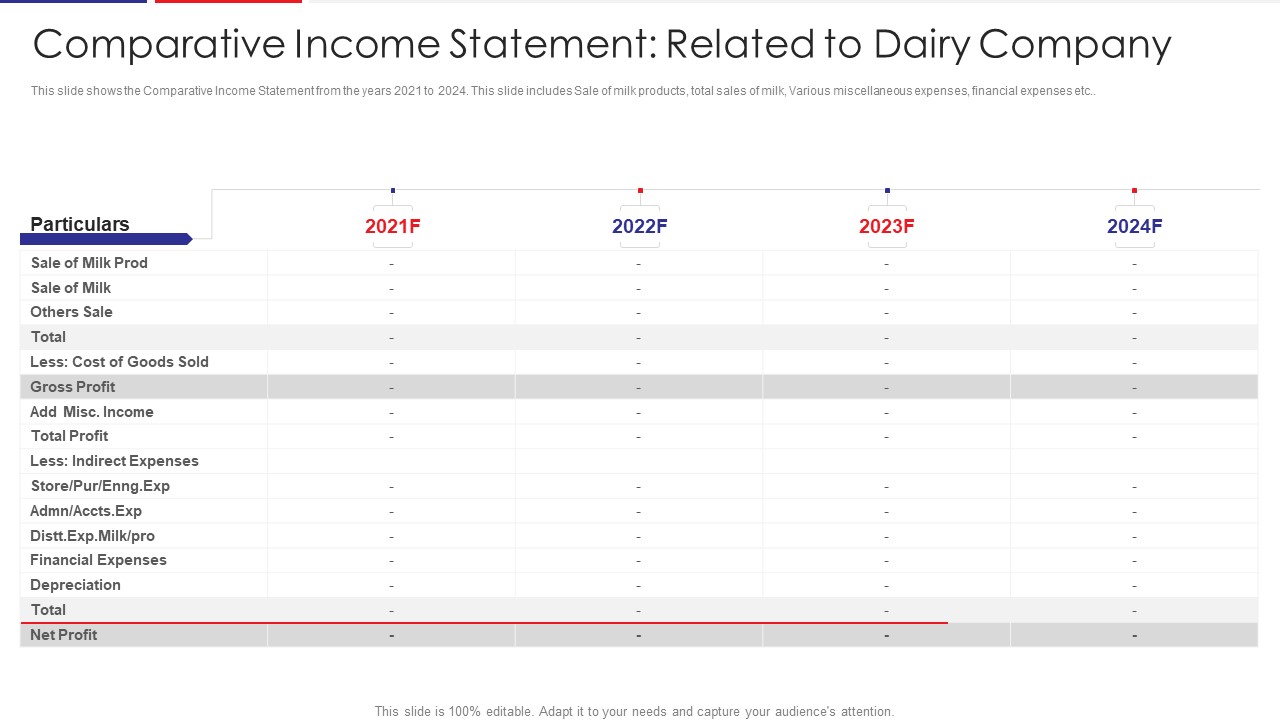 Comparative Income Statement: Related to Dairy Company

This slide shows the Comparative Income Statement from the years 2021 to 2024. This slide includes Sale of milk products, total sales of milk, Various miscellaneous expenses, financial expenses etc..

| Particulars | 2021F | 2022F | 2023F | 2024F |
|---|---|---|---|---|
| Sale of Milk Prod | - | - | - | - |
| Sale of Milk | - | - | - | - |
| Others Sale | - | - | - | - |
| Total | - | - | - | - |
| Less: Cost of Goods Sold | - | - | - | - |
| Gross Profit | - | - | - | - |
| Add Misc. Income | - | - | - | - |
| Total Profit | - | - | - | - |
| Less: Indirect Expenses | | | | |
| Store/Pur/Enng.Exp | - | - | - | - |
| Admn/Accts.Exp | - | - | - | - |
| Distt.Exp.Milk/pro | - | - | - | - |
| Financial Expenses | - | - | - | - |
| Depreciation | - | - | - | - |
| Total | - | - | - | - |
| Net Profit | - | - | - | - |

This slide is 100% editable. Adapt it to your needs and capture your audience's attention.